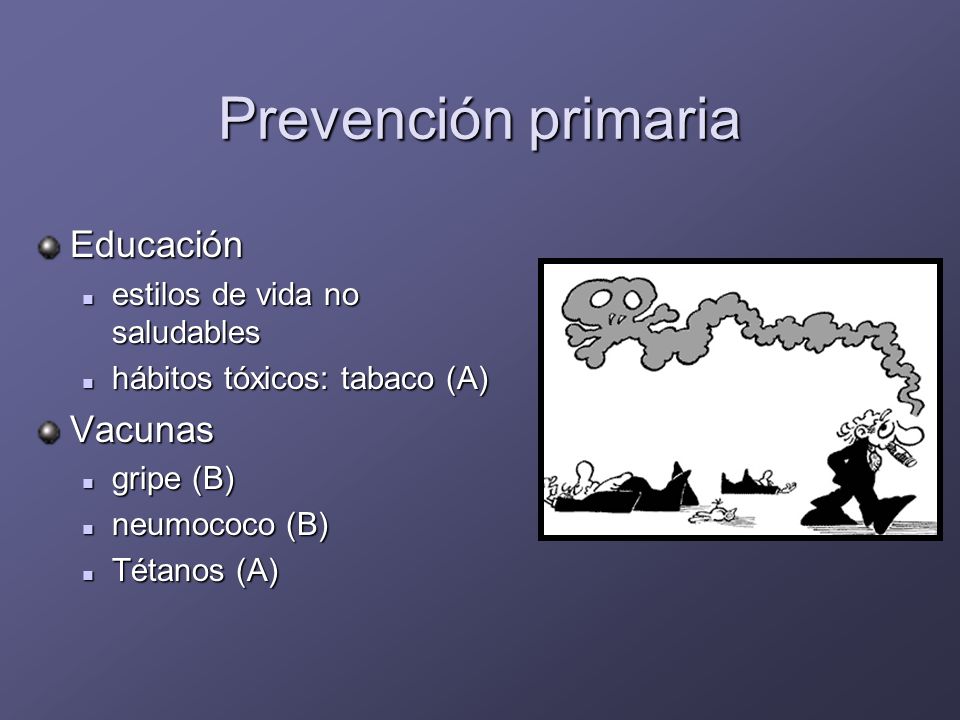 Prevención primaria

Educación
estilos de vida no saludables
hábitos tóxicos: tabaco (A)

Vacunas
gripe (B)
neumococo (B)
Tétanos (A)